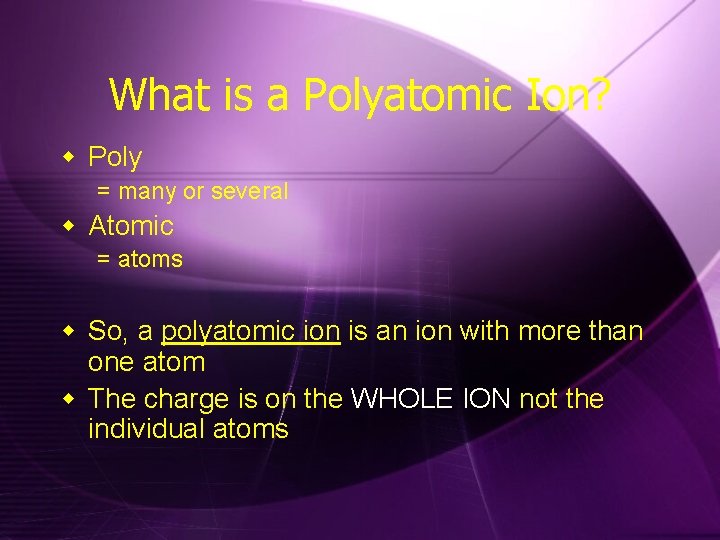 What is a Polyatomic Ion?

Poly

= many or several

Atomic

= atoms

So, a polyatomic ion is an ion with more than one atom

The charge is on the WHOLE ION not the individual atoms